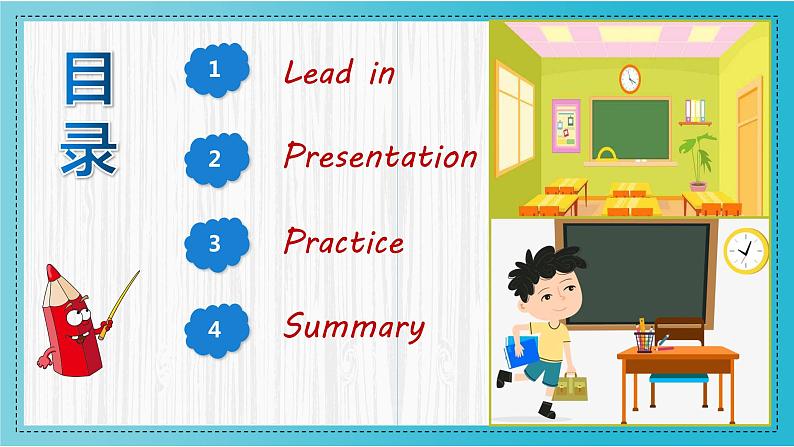 目录

1 Lead in

2 Presentation

3 Practice

4 Summary